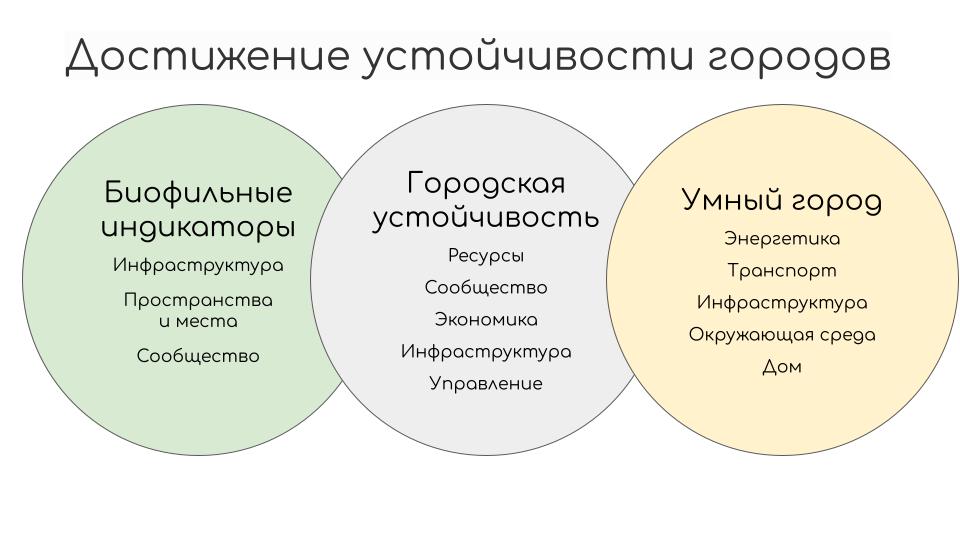 Достижение устойчивости городов

Биофильные индикаторы

Инфраструктура

Пространства и места

Сообщество

Городская устойчивость

Ресурсы

Сообщество

Экономика

Инфраструктура

Управление

Умный город

Энергетика

Транспорт

Инфраструктура

Окружающая среда

Дом